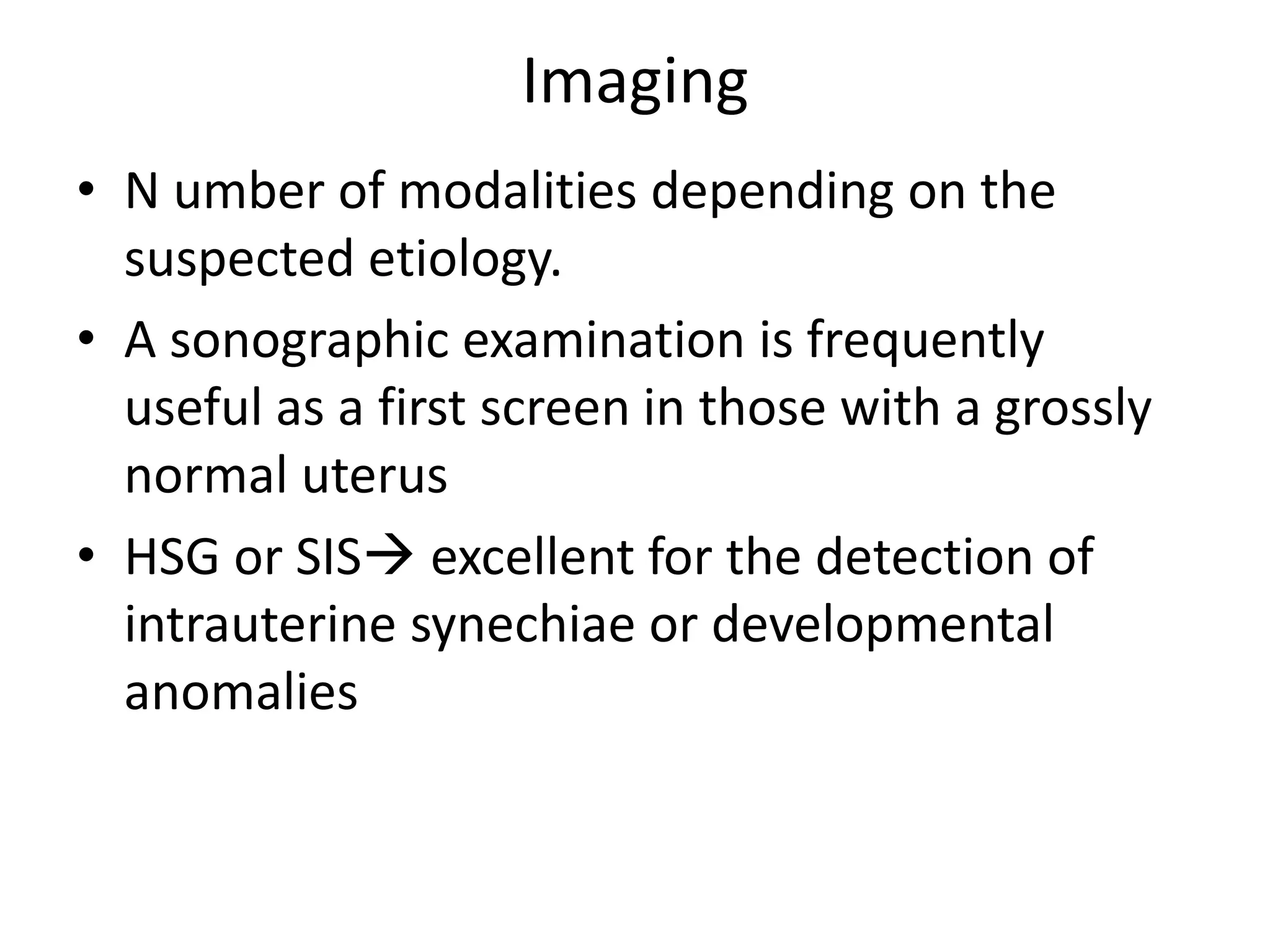 Imaging

• N umber of modalities depending on the suspected etiology.
• A sonographic examination is frequently useful as a first screen in those with a grossly normal uterus
• HSG or SIS→ excellent for the detection of intrauterine synechiae or developmental anomalies